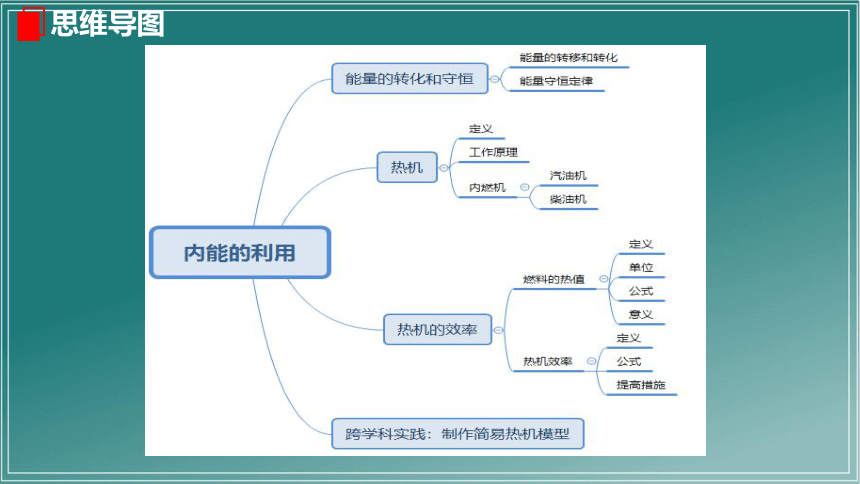 思维导图

内能的利用

能量的转化和守恒
能量的转移和转化
能量守恒定律

热机
定义
工作原理
内燃机
汽油机
柴油机

热机的效率
燃料的热值
定义
单位
公式
意义
热机效率
定义
公式
提高措施

跨学科实践：制作简易热机模型